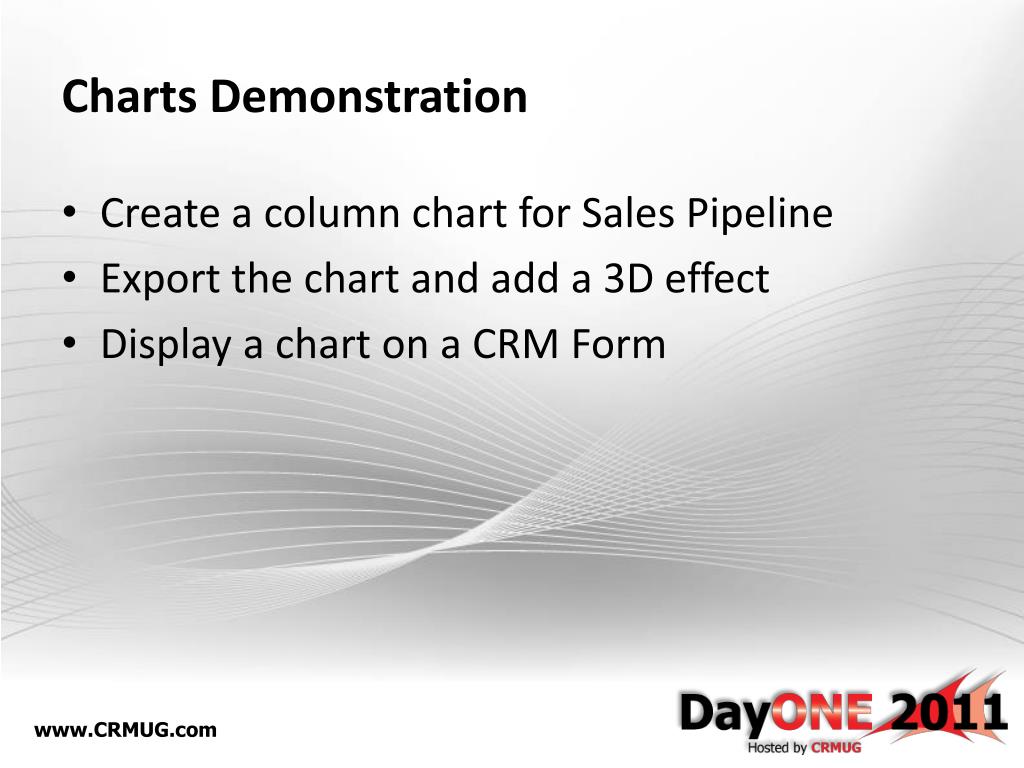 Charts Demonstration

• Create a column chart for Sales Pipeline
• Export the chart and add a 3D effect
• Display a chart on a CRM Form

www.CRMUG.com

DayONE 2011
Hosted by CRMUG